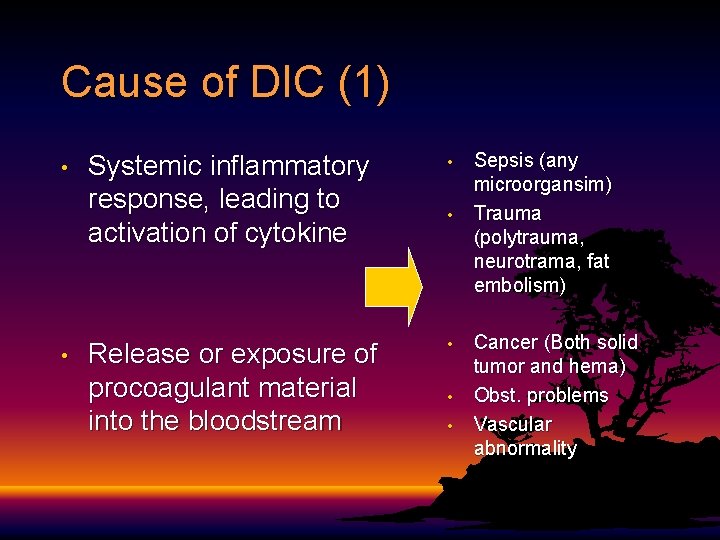 Cause of DIC (1)

• Systemic inflammatory response, leading to activation of cytokine

• Release or exposure of procoagulant material into the bloodstream

• Sepsis (any microorgansim)
• Trauma (polytrauma, neurotrama, fat embolism)

• Cancer (Both solid tumor and hema)
• Obst. problems
• Vascular abnormality